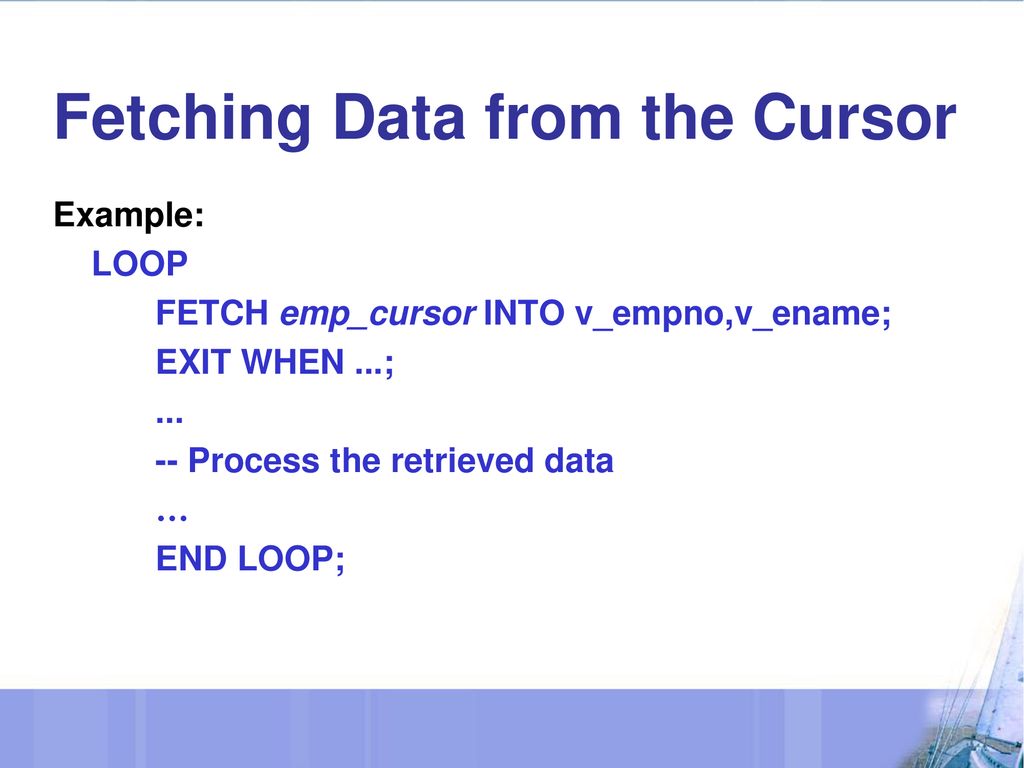 Fetching Data from the Cursor

Example:
LOOP
FETCH emp_cursor INTO v_empno,v_ename;
EXIT WHEN ...;
...
-- Process the retrieved data
…
END LOOP;